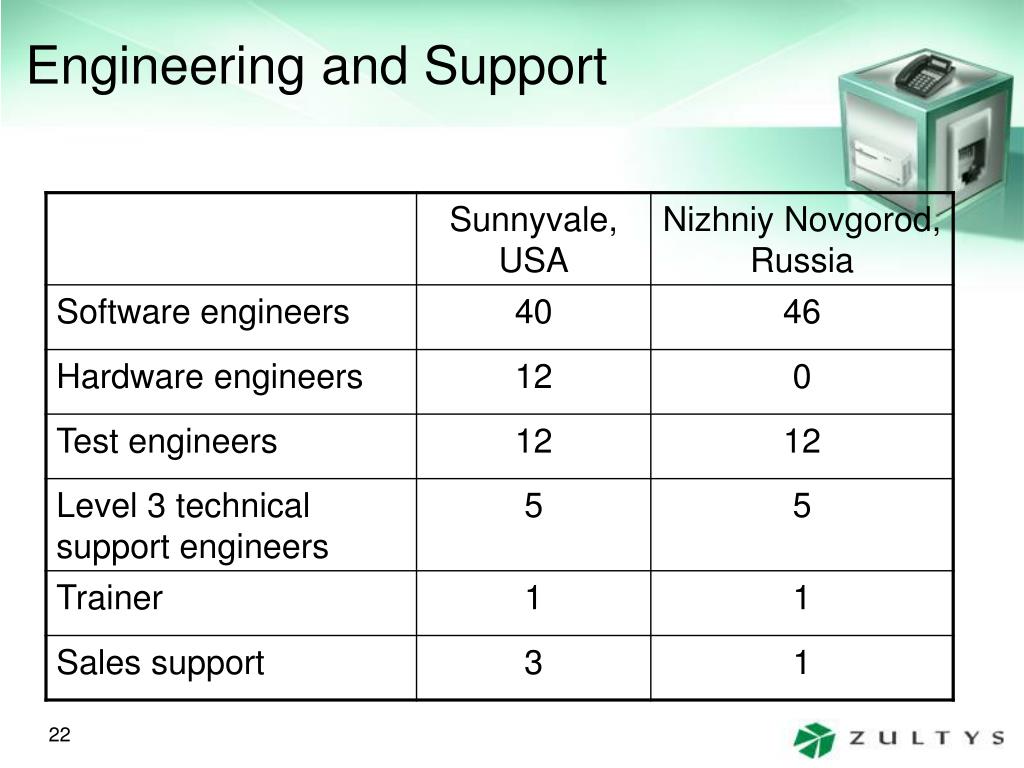 Engineering and Support

| | Sunnyvale, USA | Nizhniy Novgorod, Russia |
|---|---|---|
| Software engineers | 40 | 46 |
| Hardware engineers | 12 | 0 |
| Test engineers | 12 | 12 |
| Level 3 technical support engineers | 5 | 5 |
| Trainer | 1 | 1 |
| Sales support | 3 | 1 |

22

ZULTYS